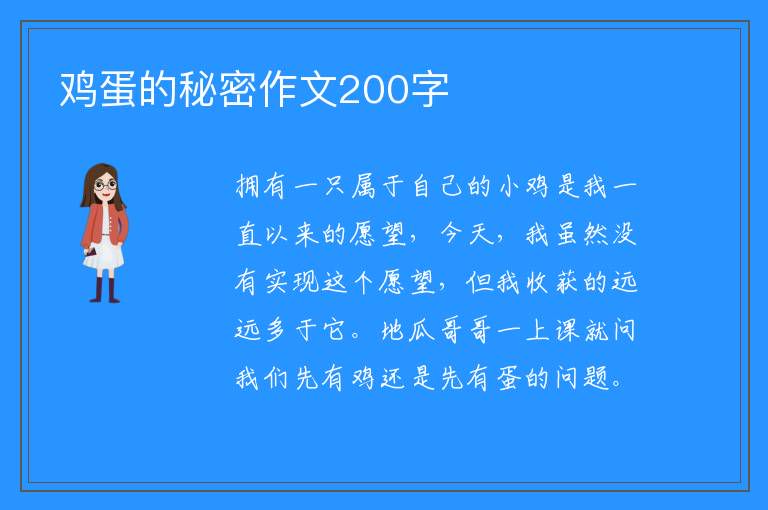 鸡蛋的秘密作文200字

拥有一只属于自己的小鸡是我一直以来的愿望，今天，我虽然没有实现这个愿望，但我收获的远远多于它。地瓜哥哥一上课就问我们先有鸡还是先有蛋的问题。